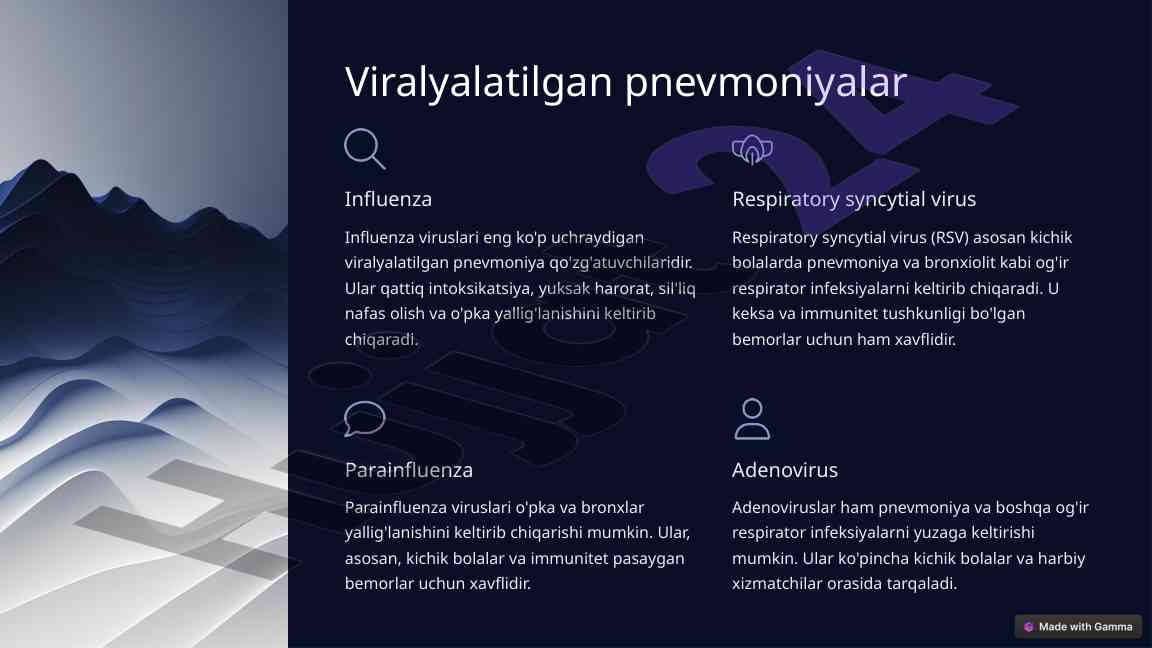 Viralyalatilgan pnevmoniyalar

Influenza

Influenza viruslari eng ko'p uchraydigan viralyalatilgan pnevmoniya qo'zg'atuvchilaridir. Ular qattiq intoksikatsiya, yuksak harorat, sil'liq nafas olish va o'pka yallig'lanishini keltirib chiqaradi.

Respiratory syncytial virus

Respiratory syncytial virus (RSV) asosan kichik bolalarda pnevmoniya va bronxiolit kabi og'ir respirator infeksiyalarni keltirib chiqaradi. U keksa va immunitet tushkunligi bo'lgan bemorlar uchun ham xavflidir.

Parainfluenza

Parainfluenza viruslari o'pka va bronxlar yallig'lanishini keltirib chiqarishi mumkin. Ular, asosan, kichik bolalar va immunitet pasaygan bemorlar uchun xavflidir.

Adenovirus

Adenoviruslar ham pnevmoniya va boshqa og'ir respirator infeksiyalarni yuzaga keltirishi mumkin. Ular ko'pincha kichik bolalar va harbiy xizmatchilar orasida tarqaladi.

Made with Gamma